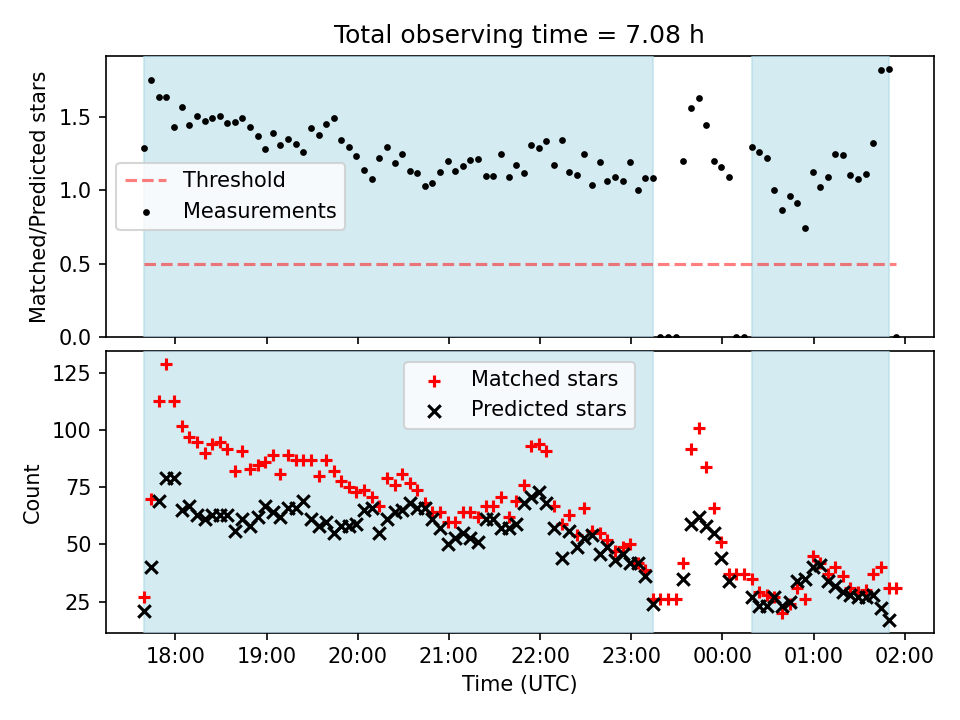 Total observing time = 7.08 h

Matched/Predicted stars

1.5
1.0
0.5
0.0

Threshold
Measurements

Count

125
100
75
50
25

Matched stars
Predicted stars

18:00 19:00 20:00 21:00 22:00 23:00 00:00 01:00 02:00

Time (UTC)